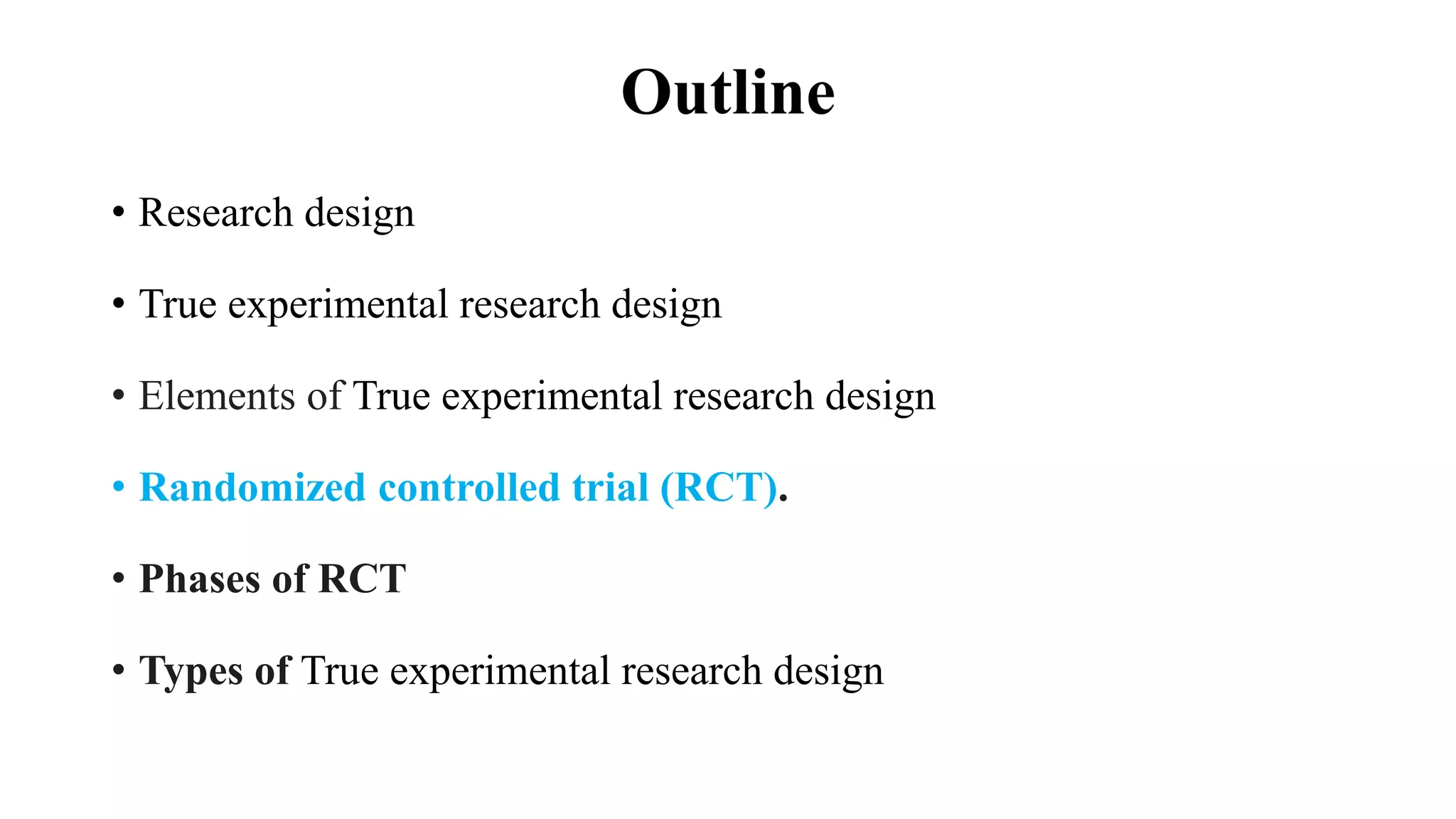 Outline

• Research design

• True experimental research design

• Elements of True experimental research design

• Randomized controlled trial (RCT).

• Phases of RCT

• Types of True experimental research design